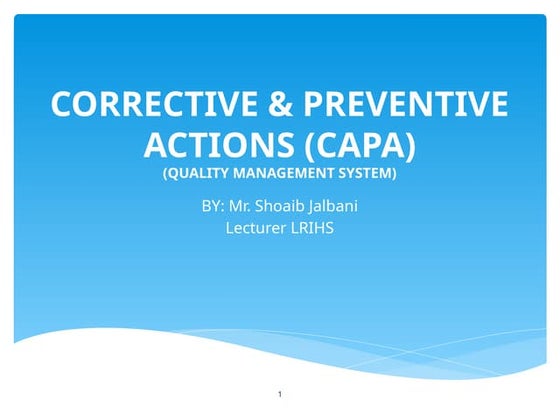 CORRECTIVE & PREVENTIVE ACTIONS (CAPA)
(QUALITY MANAGEMENT SYSTEM)

BY: Mr. Shoaib Jalbani
Lecturer LRIHS

1